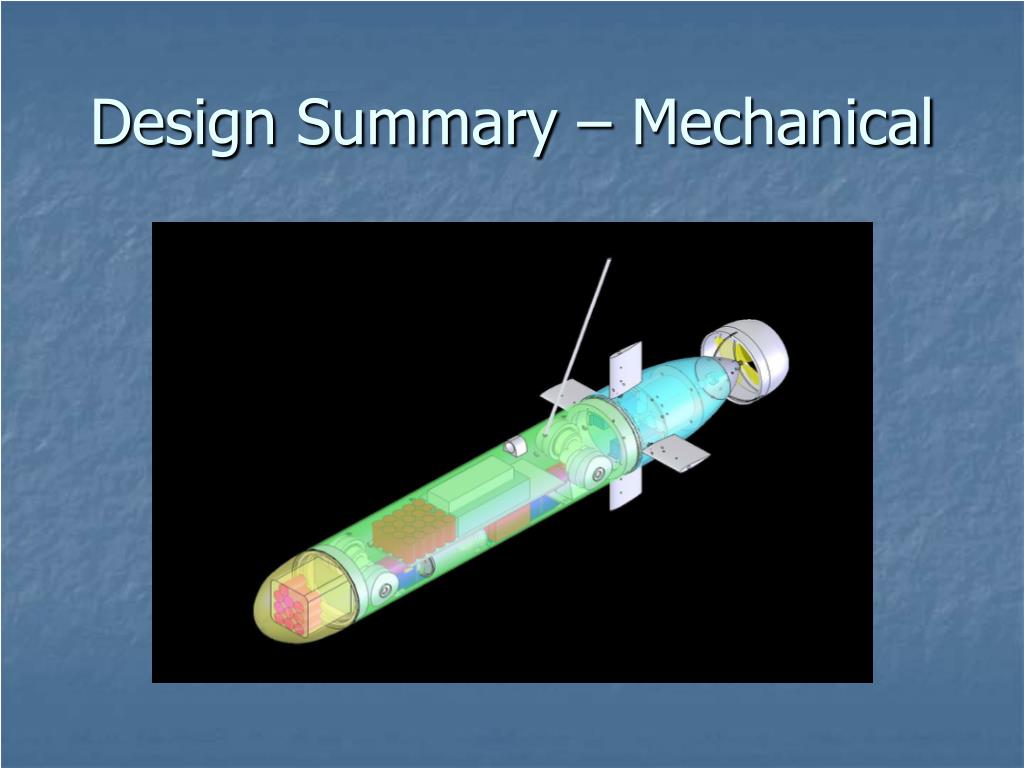 Design Summary – Mechanical